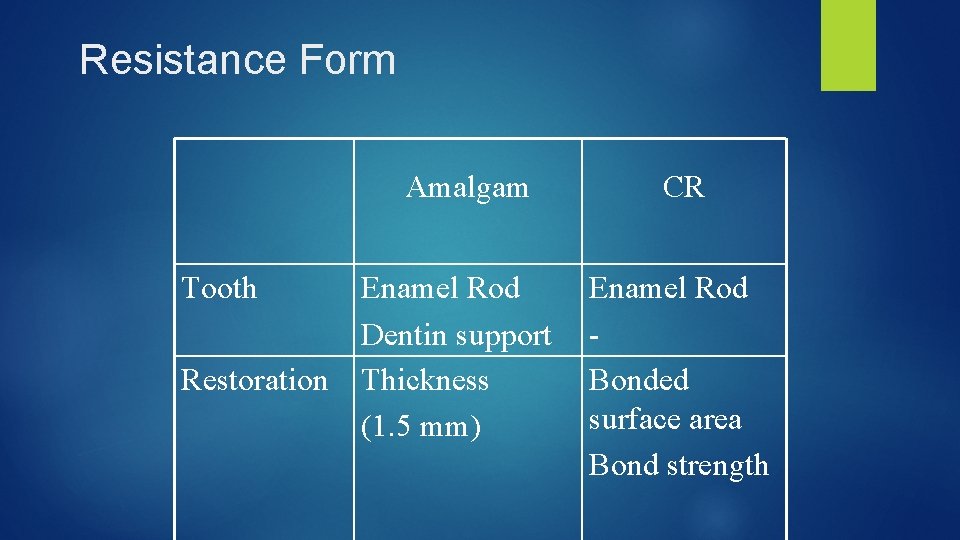 Resistance Form

| | Amalgam | CR |
|---|---|---|
| Tooth | Enamel Rod Dentin support | Enamel Rod - |
| Restoration | Thickness (1.5 mm) | Bonded surface area Bond strength |